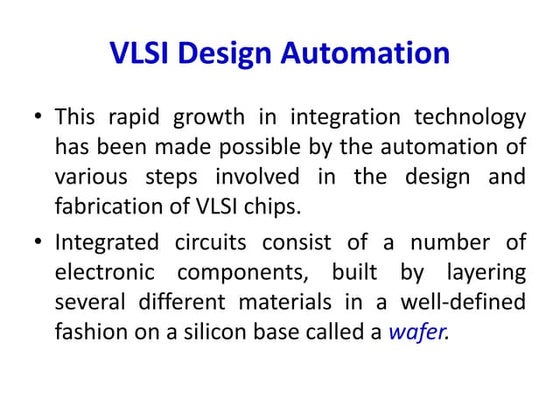 VLSI Design Automation

• This rapid growth in integration technology has been made possible by the automation of various steps involved in the design and fabrication of VLSI chips.

• Integrated circuits consist of a number of electronic components, built by layering several different materials in a well-defined fashion on a silicon base called a wafer.